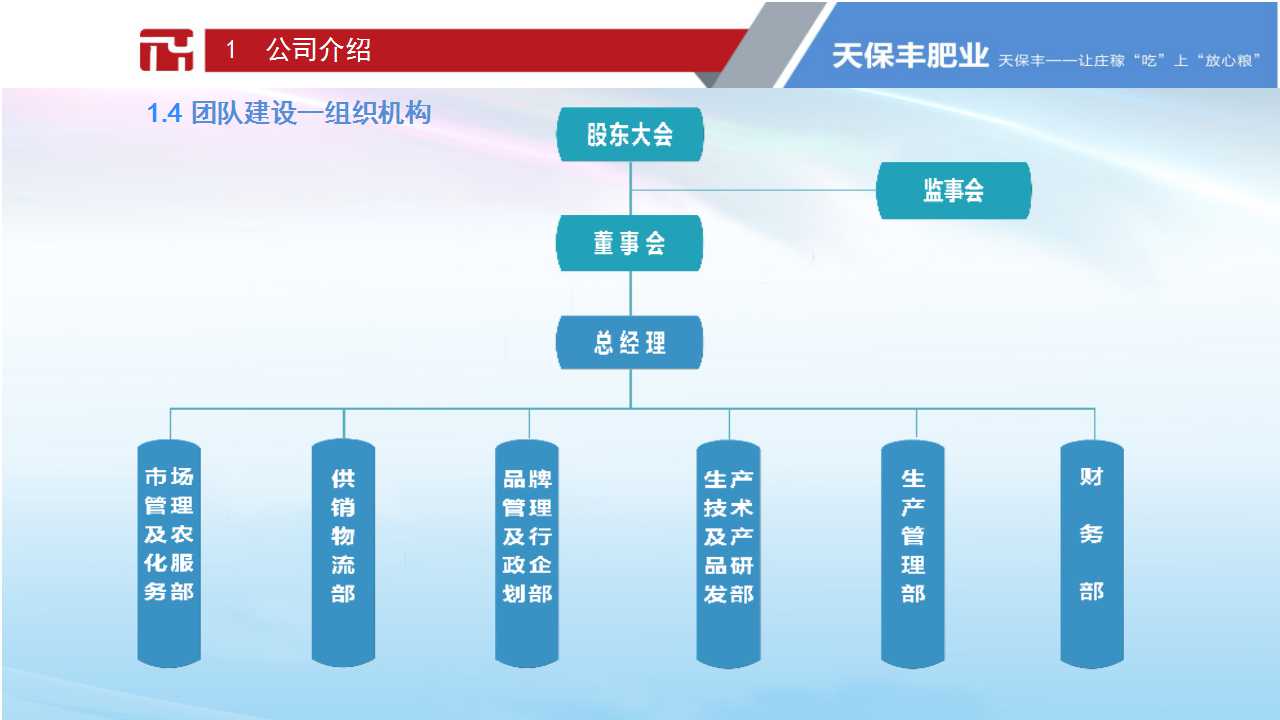 1 公司介绍

天保丰肥业 天保丰——让庄稼“吃”上“放心粮”

1.4 团队建设—组织机构

股东大会

监事会

董事会

总经理

市场管理及农化服务部

供销物流部

品牌管理及行政企划部

生产技术及产品研发部

生产管理部

财务部